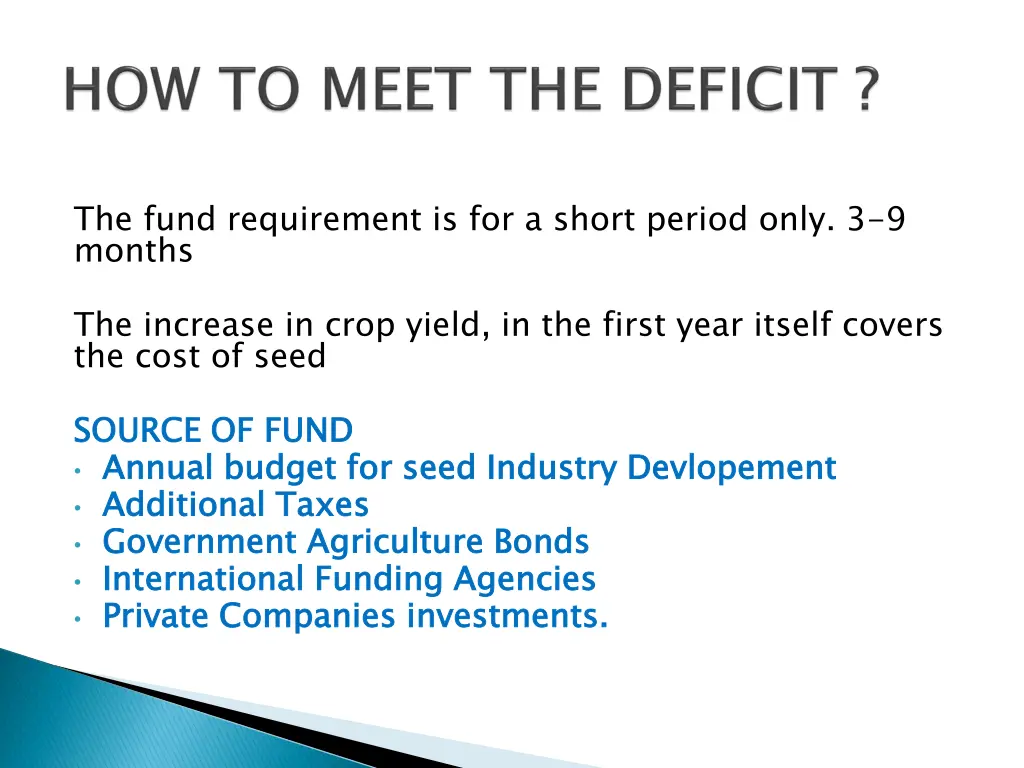 HOW TO MEET THE DEFICIT ?

The fund requirement is for a short period only. 3-9 months

The increase in crop yield, in the first year itself covers the cost of seed

SOURCE OF FUND
• Annual budget for seed Industry Devlopement
• Additional Taxes
• Government Agriculture Bonds
• International Funding Agencies
• Private Companies investments.